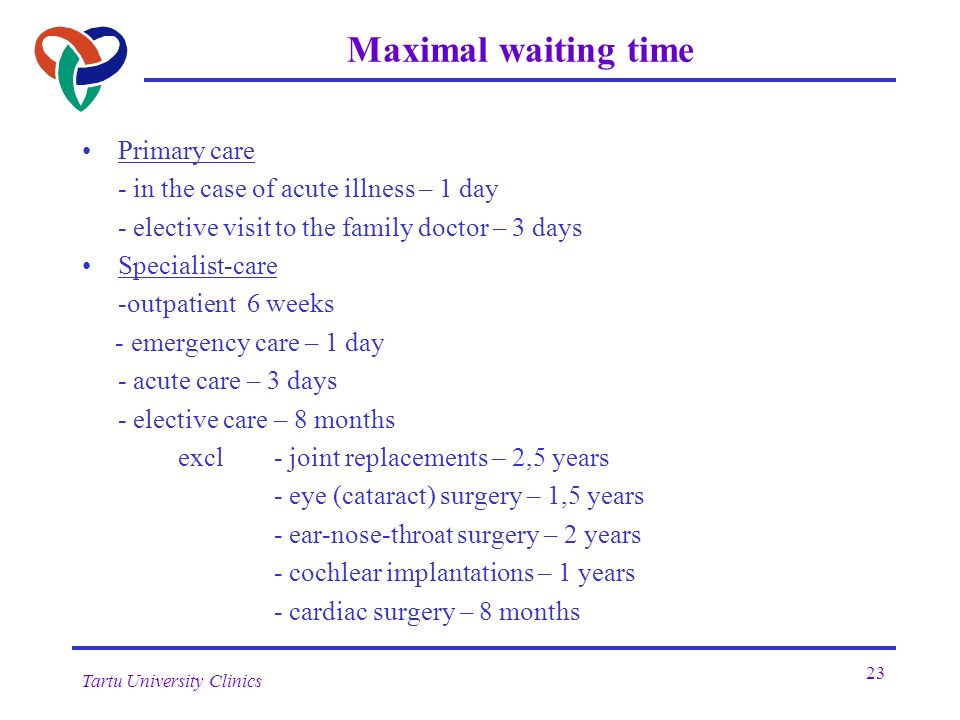 Maximal waiting time

• Primary care
- in the case of acute illness – 1 day
- elective visit to the family doctor – 3 days

• Specialist-care
-outpatient 6 weeks
- emergency care – 1 day
- acute care – 3 days
- elective care – 8 months
excl - joint replacements – 2,5 years
- eye (cataract) surgery – 1,5 years
- ear-nose-throat surgery – 2 years
- cochlear implantations – 1 years
- cardiac surgery – 8 months

Tartu University Clinics

23